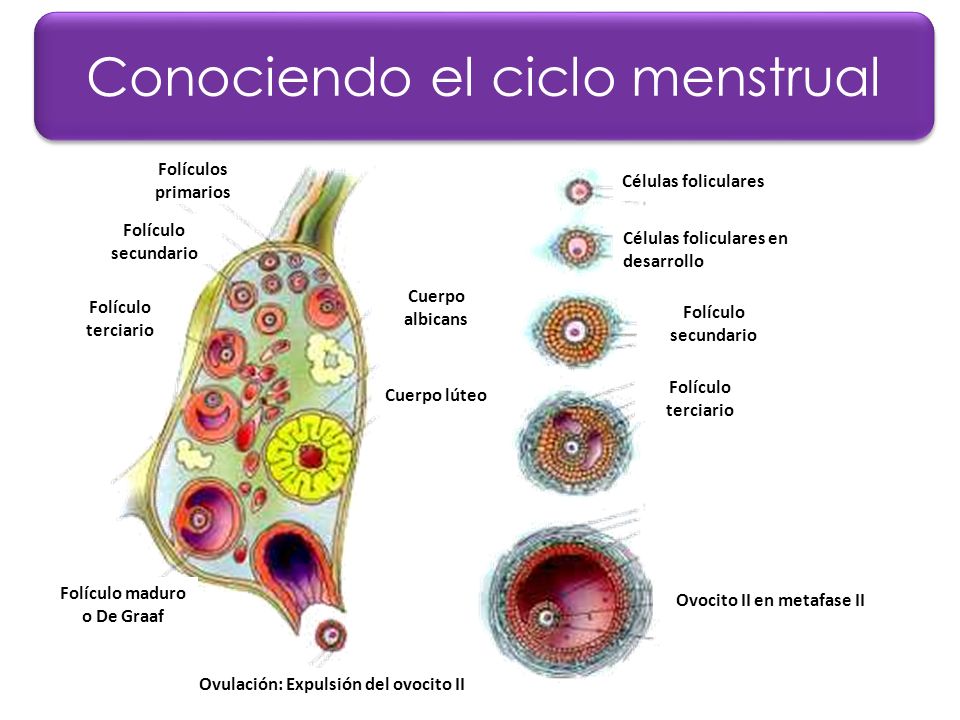 Conociendo el ciclo menstrual

Folículos primarios

Folículo secundario

Folículo terciario

Cuerpo albicans

Cuerpo lúteo

Folículo maduro o De Graaf

Ovulación: Expulsión del ovocito II

Células foliculares

Células foliculares en desarrollo

Folículo secundario

Folículo terciario

Ovocito II en metafase II